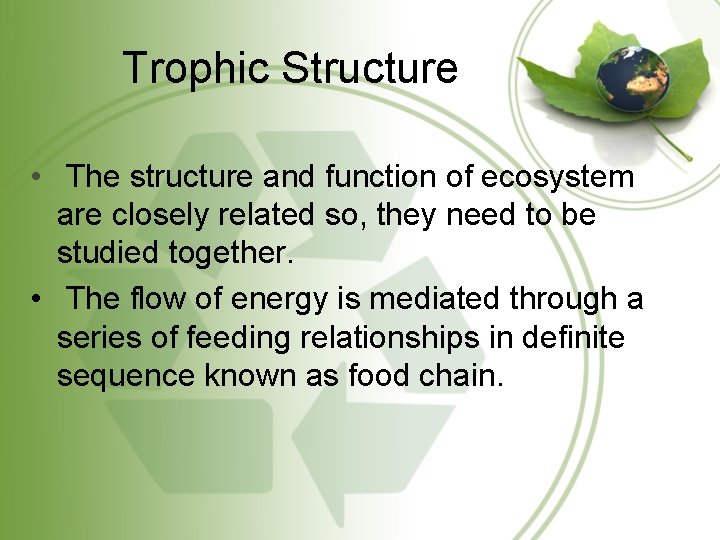 Trophic Structure

• The structure and function of ecosystem are closely related so, they need to be studied together.
• The flow of energy is mediated through a series of feeding relationships in definite sequence known as food chain.